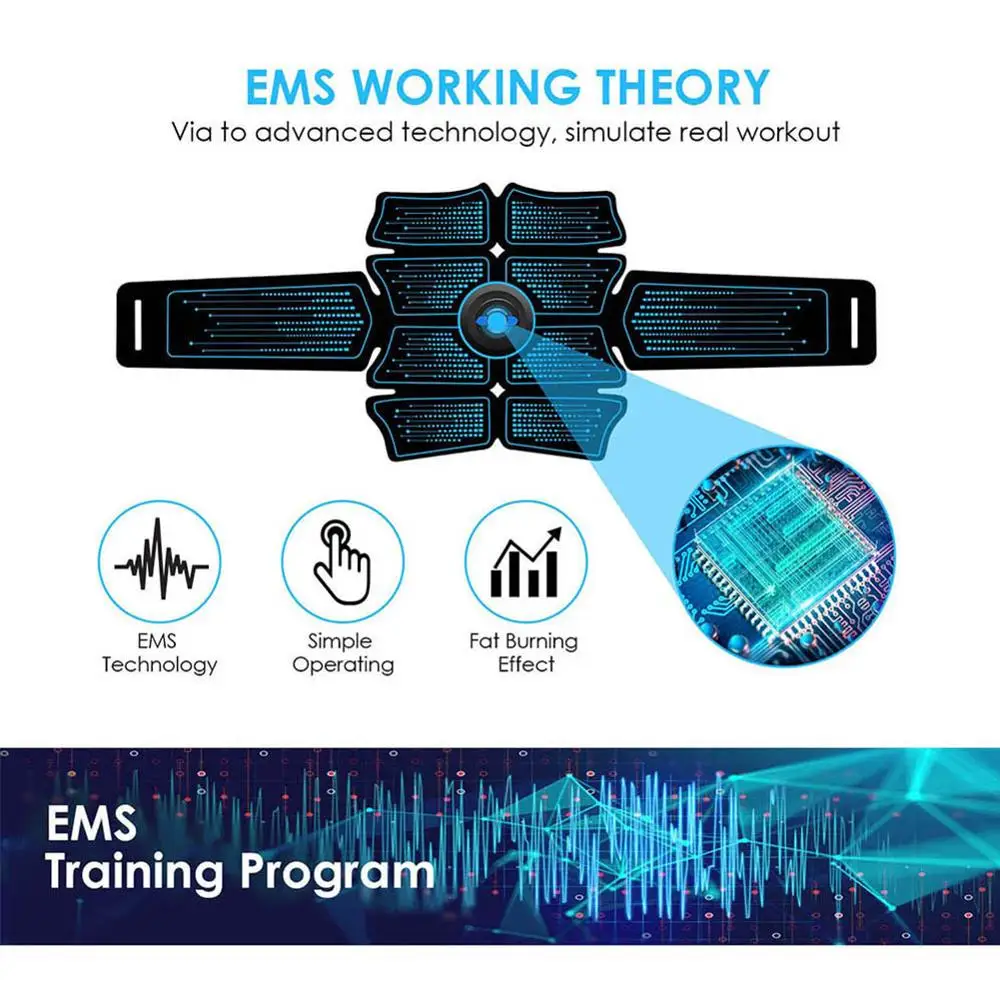 EMS WORKING THEORY
Via to advanced technology, simulate real workout

EMS Technology

Simple Operating

Fat Burning Effect

EMS Training Program